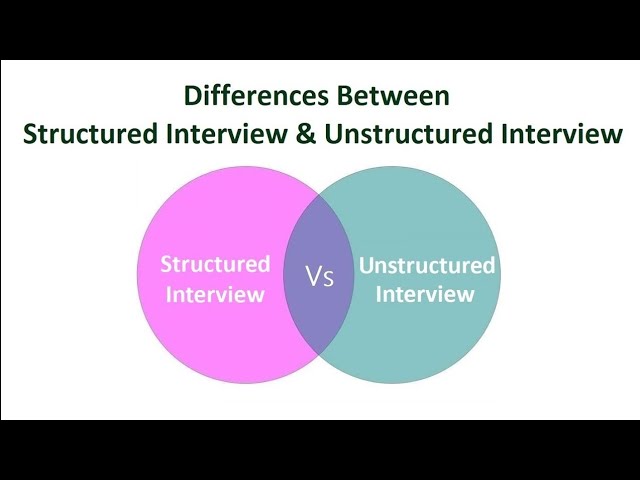 Differences Between
Structured Interview & Unstructured Interview

Structured Interview

Vs

Unstructured Interview